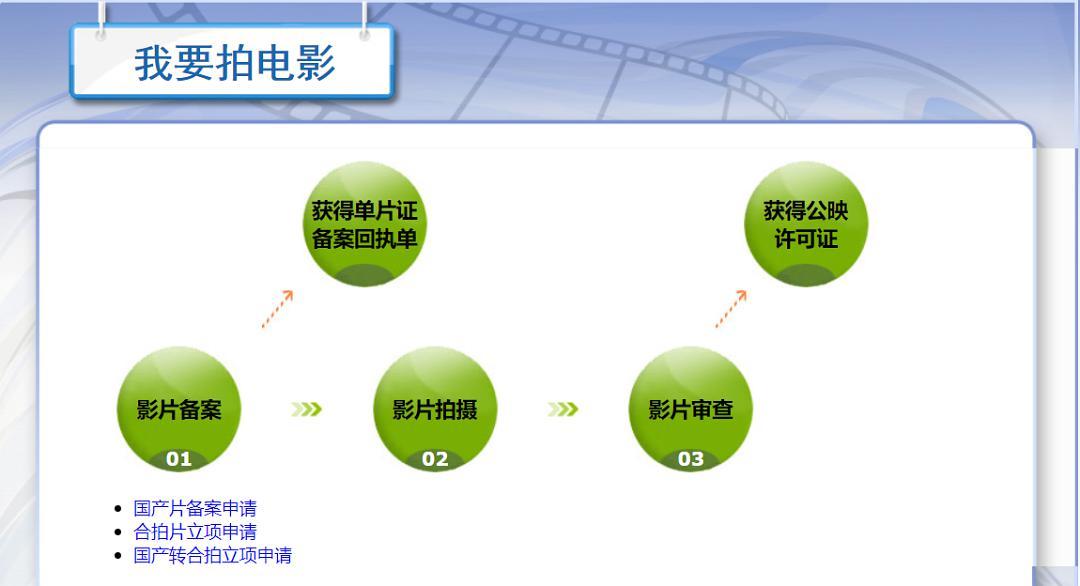 我要拍电影

获得单片证备案回执单

获得公映许可证

影片备案
01

影片拍摄
02

影片审查
03

- 国产片备案申请
- 合拍片立项申请
- 国产转合拍立项申请